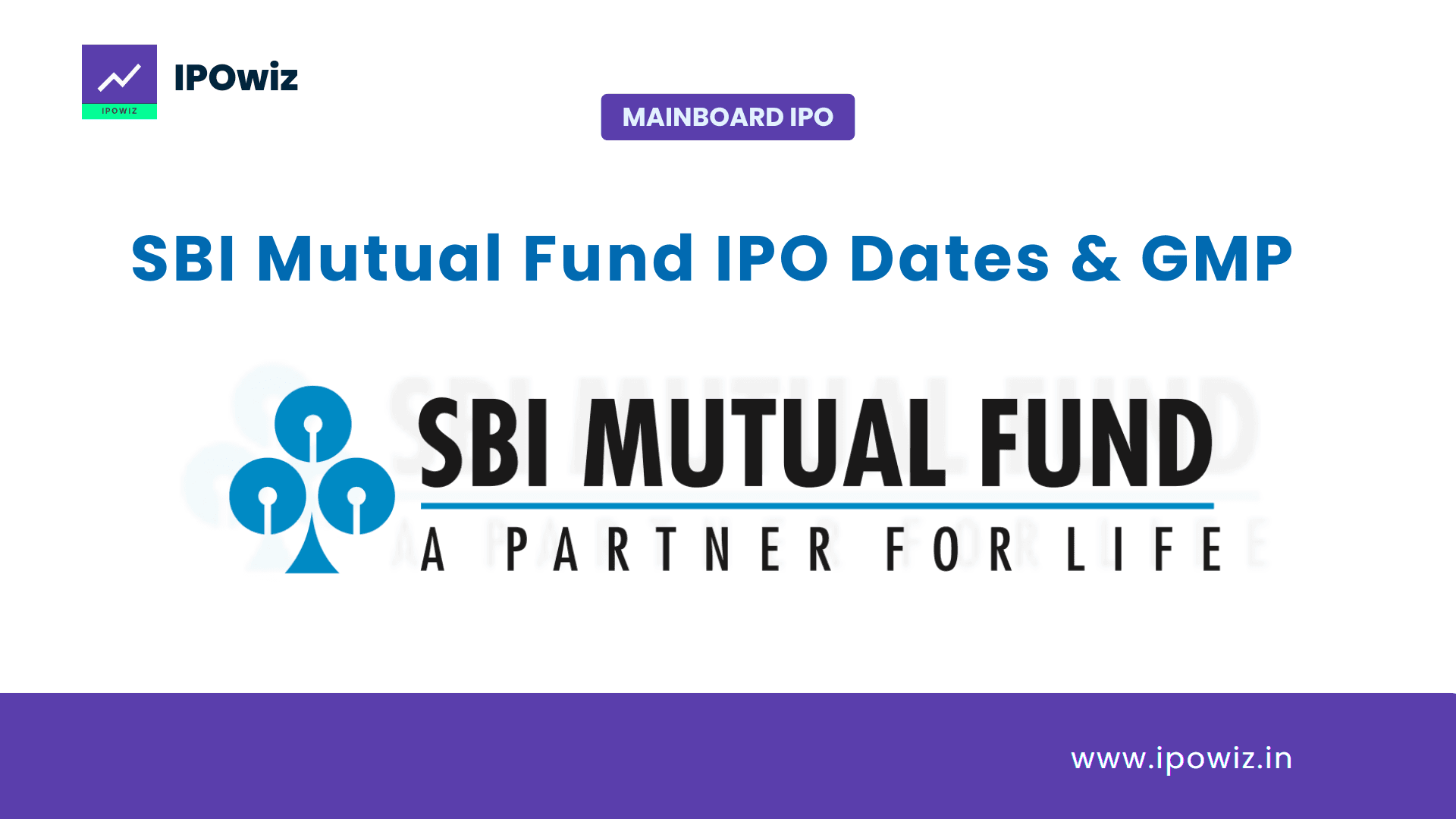 IPOWIZ

IPOwiz

MAINBOARD IPO

SBI Mutual Fund IPO Dates & GMP

SBI MUTUAL FUND

A PARTNER FOR LIFE

www.ipowiz.in